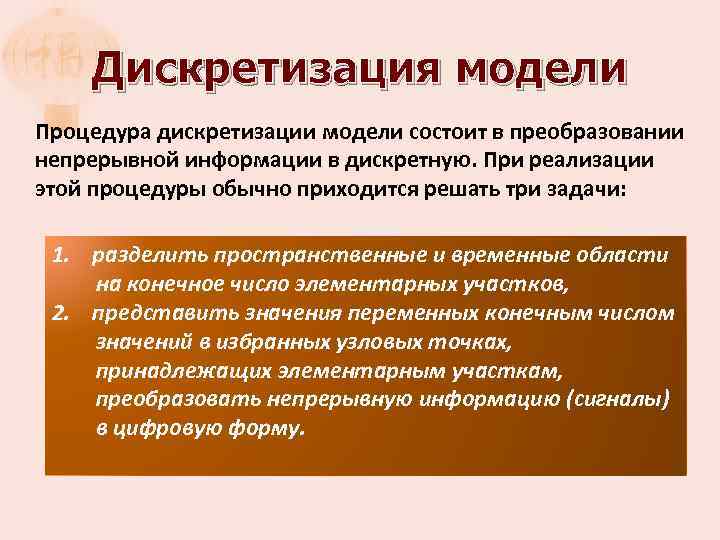 Дискретизация модели

Процедура дискретизации модели состоит в преобразовании непрерывной информации в дискретную. При реализации этой процедуры обычно приходится решать три задачи:

1. разделить пространственные и временные области на конечное число элементарных участков,
2. представить значения переменных конечным числом значений в избранных узловых точках, принадлежащих элементарным участкам, преобразовать непрерывную информацию (сигналы) в цифровую форму.